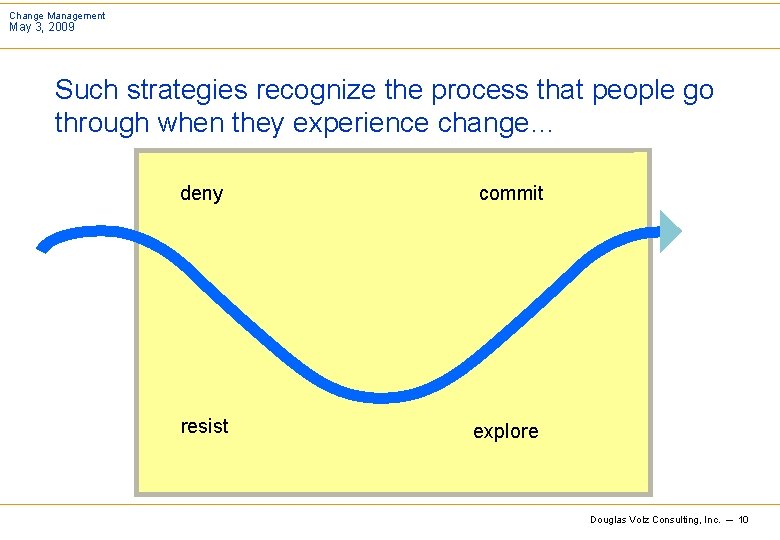 Change Management
May 3, 2009

Such strategies recognize the process that people go through when they experience change…

deny

commit

resist

explore

Douglas Volz Consulting, Inc. — 10